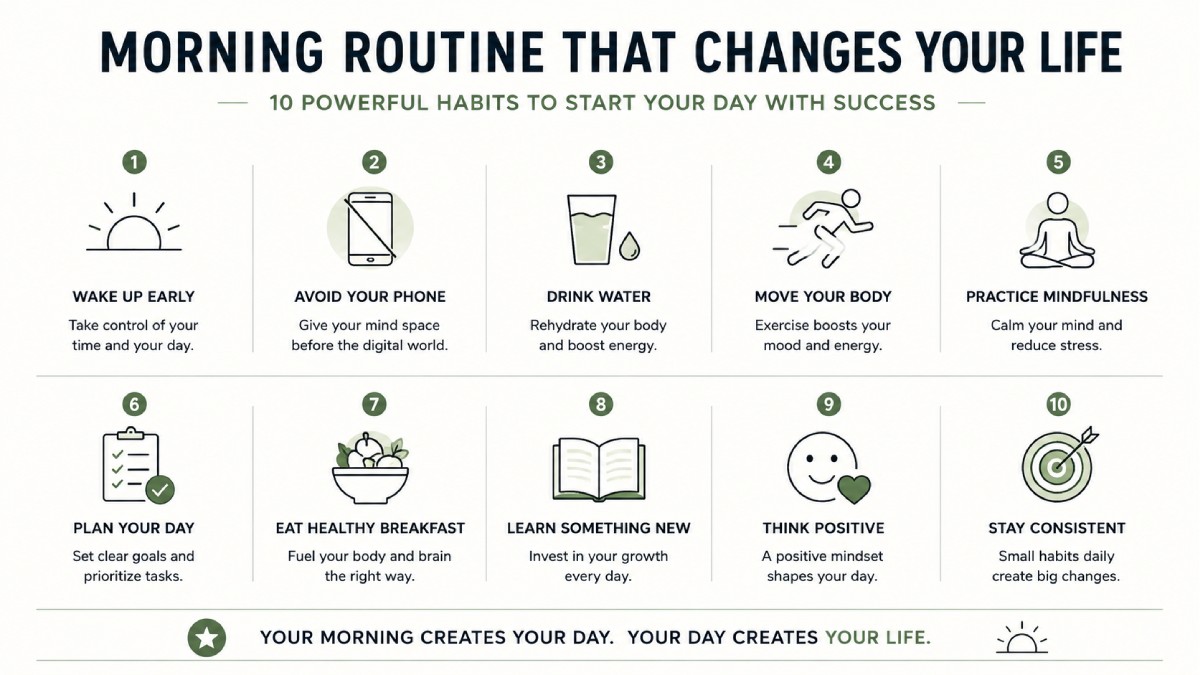 MORNING ROUTINE THAT CHANGES YOUR LIFE

10 POWERFUL HABITS TO START YOUR DAY WITH SUCCESS

1
WAKE UP EARLY
Take control of your time and your day.

2
AVOID YOUR PHONE
Give your mind space before the digital world.

3
DRINK WATER
Rehydrate your body and boost energy.

4
MOVE YOUR BODY
Exercise boosts your mood and energy.

5
PRACTICE MINDFULNESS
Calm your mind and reduce stress.

6
PLAN YOUR DAY
Set clear goals and prioritize tasks.

7
EAT HEALTHY BREAKFAST
Fuel your body and brain the right way.

8
LEARN SOMETHING NEW
Invest in your growth every day.

9
THINK POSITIVE
A positive mindset shapes your day.

10
STAY CONSISTENT
Small habits daily create big changes.

YOUR MORNING CREATES YOUR DAY. YOUR DAY CREATES YOUR LIFE.